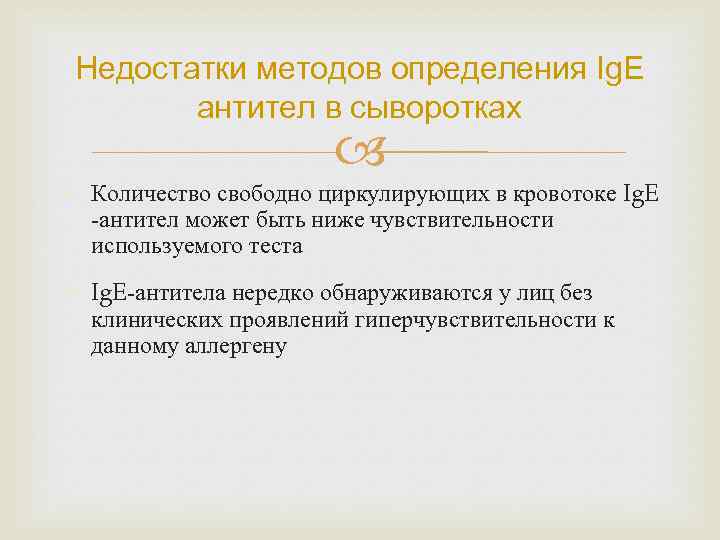 Недостатки методов определения IgE антител в сыворотках

Количество свободно циркулирующих в кровотоке IgE -антител может быть ниже чувствительности используемого теста

IgE-антитела нередко обнаруживаются у лиц без клинических проявлений гиперчувствительности к данному аллергену